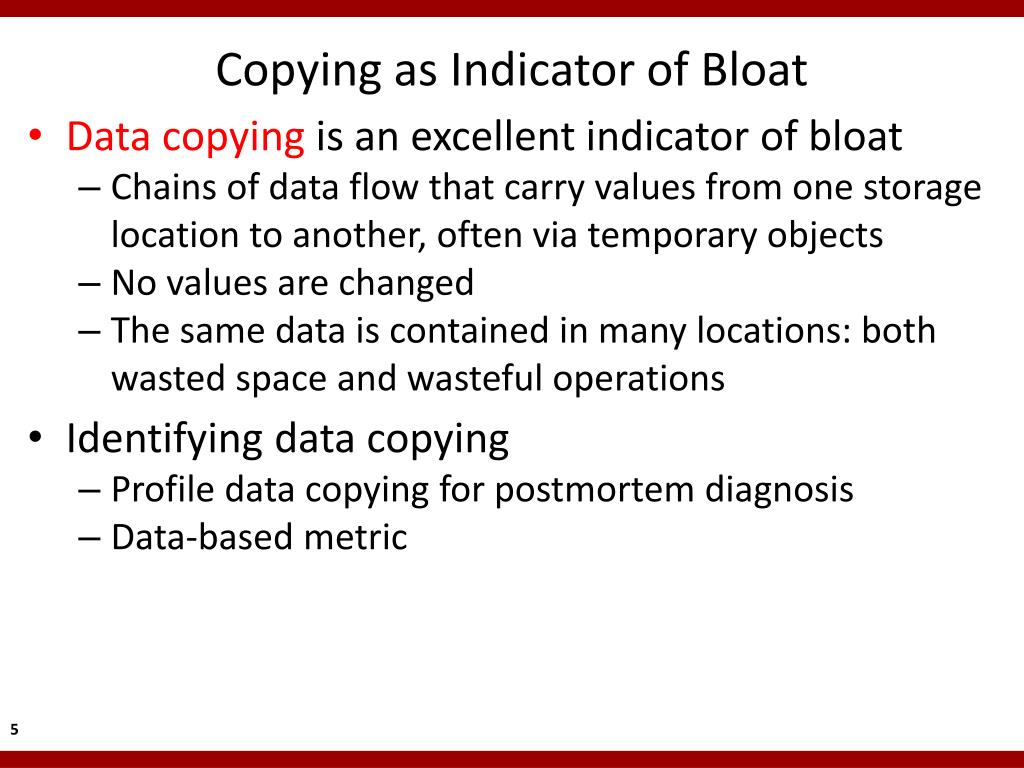 Copying as Indicator of Bloat

• Data copying is an excellent indicator of bloat
– Chains of data flow that carry values from one storage location to another, often via temporary objects
– No values are changed
– The same data is contained in many locations: both wasted space and wasteful operations

• Identifying data copying
– Profile data copying for postmortem diagnosis
– Data-based metric

5